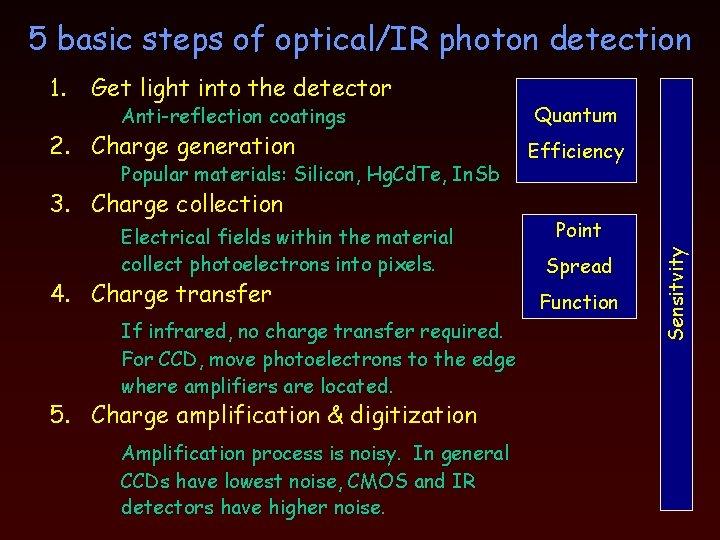 5 basic steps of optical/IR photon detection

1. Get light into the detector

Anti-reflection coatings

2. Charge generation

Popular materials: Silicon, HgCdTe, InSb

3. Charge collection

Electrical fields within the material collect photoelectrons into pixels.

4. Charge transfer

If infrared, no charge transfer required. For CCD, move photoelectrons to the edge where amplifiers are located.

5. Charge amplification & digitization

Amplification process is noisy. In general CCDs have lowest noise, CMOS and IR detectors have higher noise.

Quantum Efficiency

Point Spread Function

Sensitvity